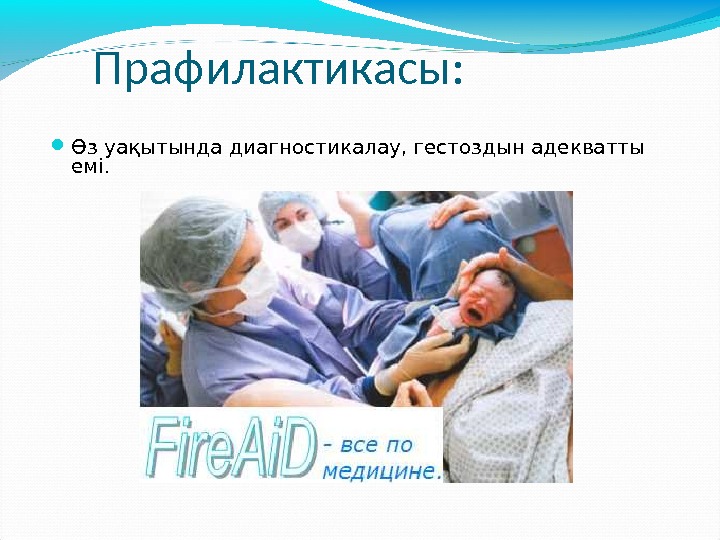 Прафилактикасы:

Өз уақытында диагностикалау, гестоздын адекватты емі.

FireAiD - все по медицине.